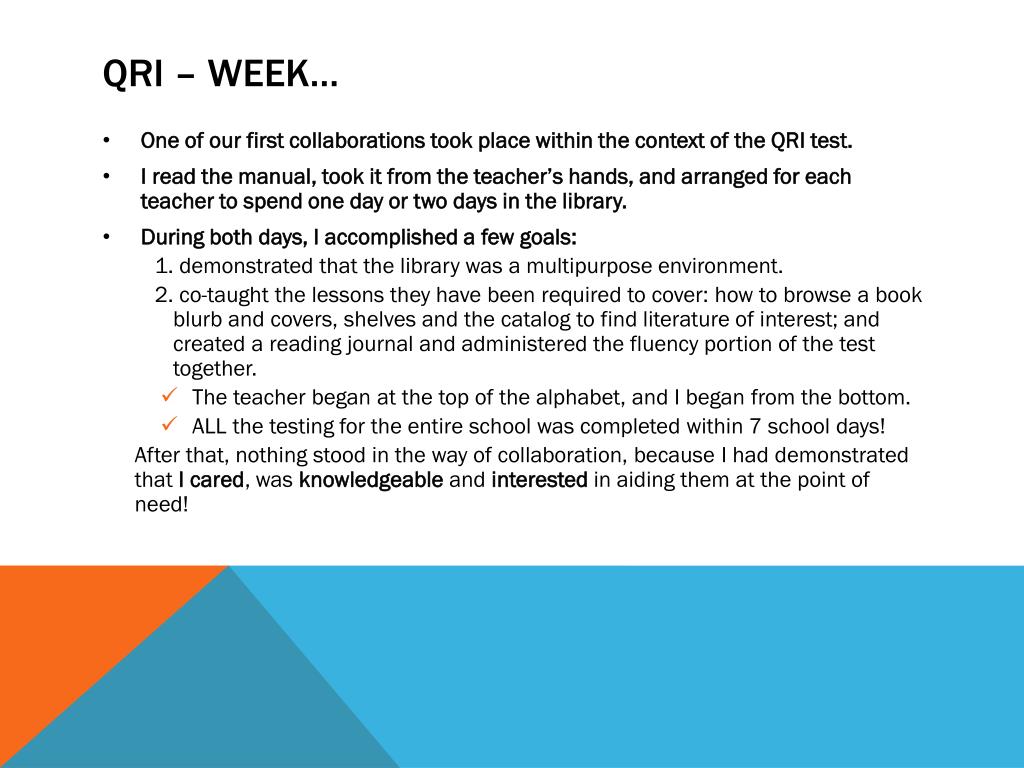 QRI – WEEK…

• One of our first collaborations took place within the context of the QRI test.

• I read the manual, took it from the teacher's hands, and arranged for each teacher to spend one day or two days in the library.

• During both days, I accomplished a few goals:

1. demonstrated that the library was a multipurpose environment.

2. co-taught the lessons they have been required to cover: how to browse a book blurb and covers, shelves and the catalog to find literature of interest; and created a reading journal and administered the fluency portion of the test together.

✓ The teacher began at the top of the alphabet, and I began from the bottom.

✓ ALL the testing for the entire school was completed within 7 school days!

After that, nothing stood in the way of collaboration, because I had demonstrated that I cared, was knowledgeable and interested in aiding them at the point of need!